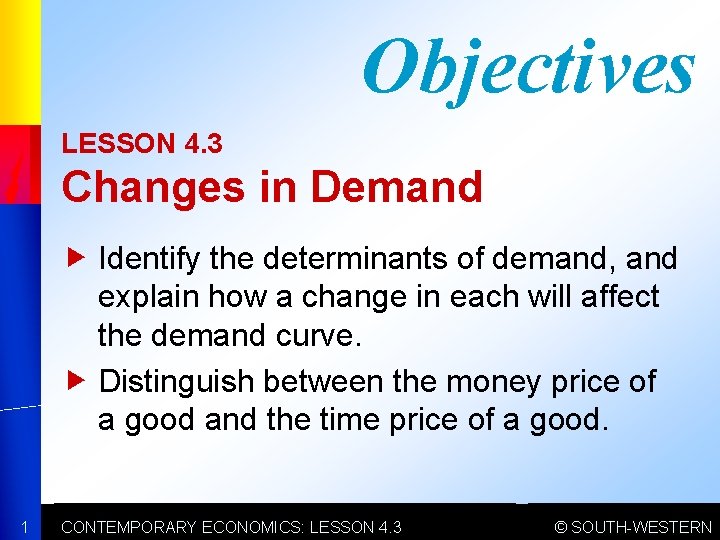 Objectives

LESSON 4.3

Changes in Demand

▶ Identify the determinants of demand, and explain how a change in each will affect the demand curve.

▶ Distinguish between the money price of a good and the time price of a good.

1 CONTEMPORARY ECONOMICS: LESSON 4.3 © SOUTH-WESTERN